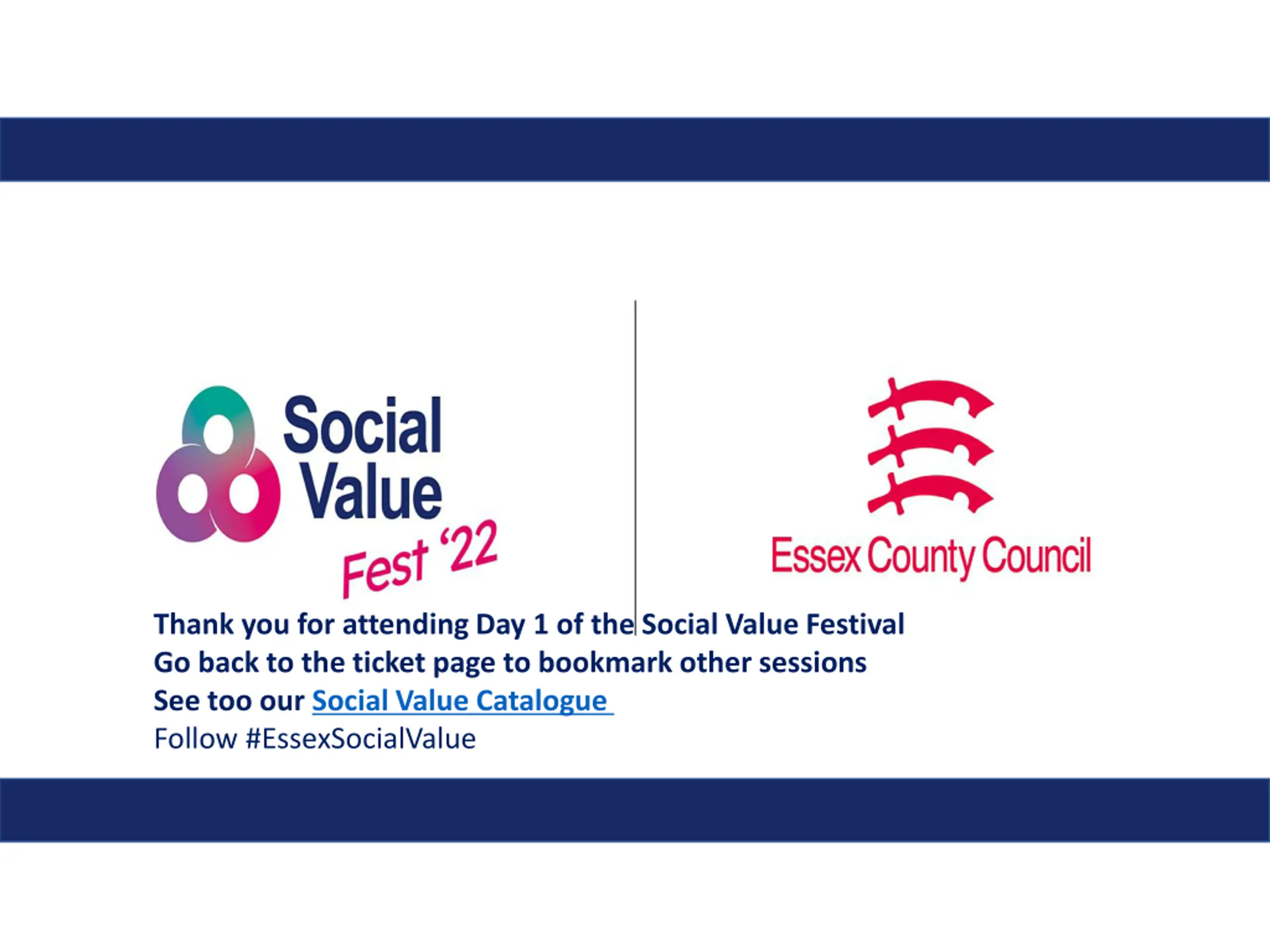 Social Value Fest '22

Essex County Council

Thank you for attending Day 1 of the Social Value Festival
Go back to the ticket page to bookmark other sessions
See too our Social Value Catalogue
Follow #EssexSocialValue